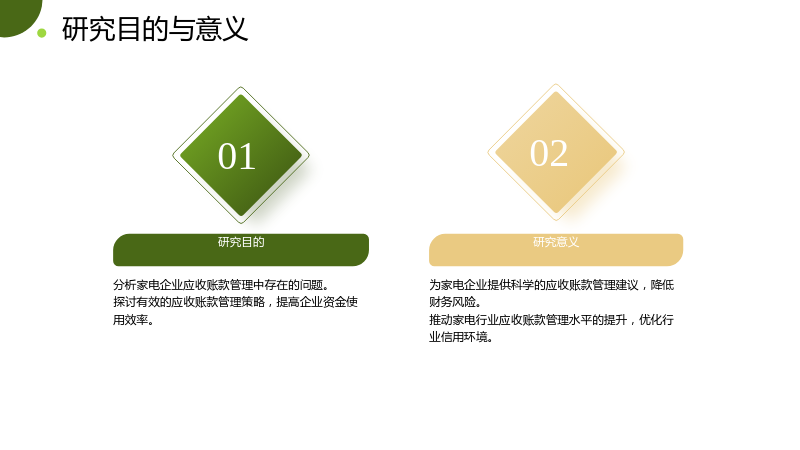 研究目的与意义

01

研究目的

分析家电企业应收账款管理中存在的问题。
探讨有效的应收账款管理策略，提高企业资金使用效率。

02

研究意义

为家电企业提供科学的应收账款管理建议，降低财务风险。
推动家电行业应收账款管理水平的提升，优化行业信用环境。